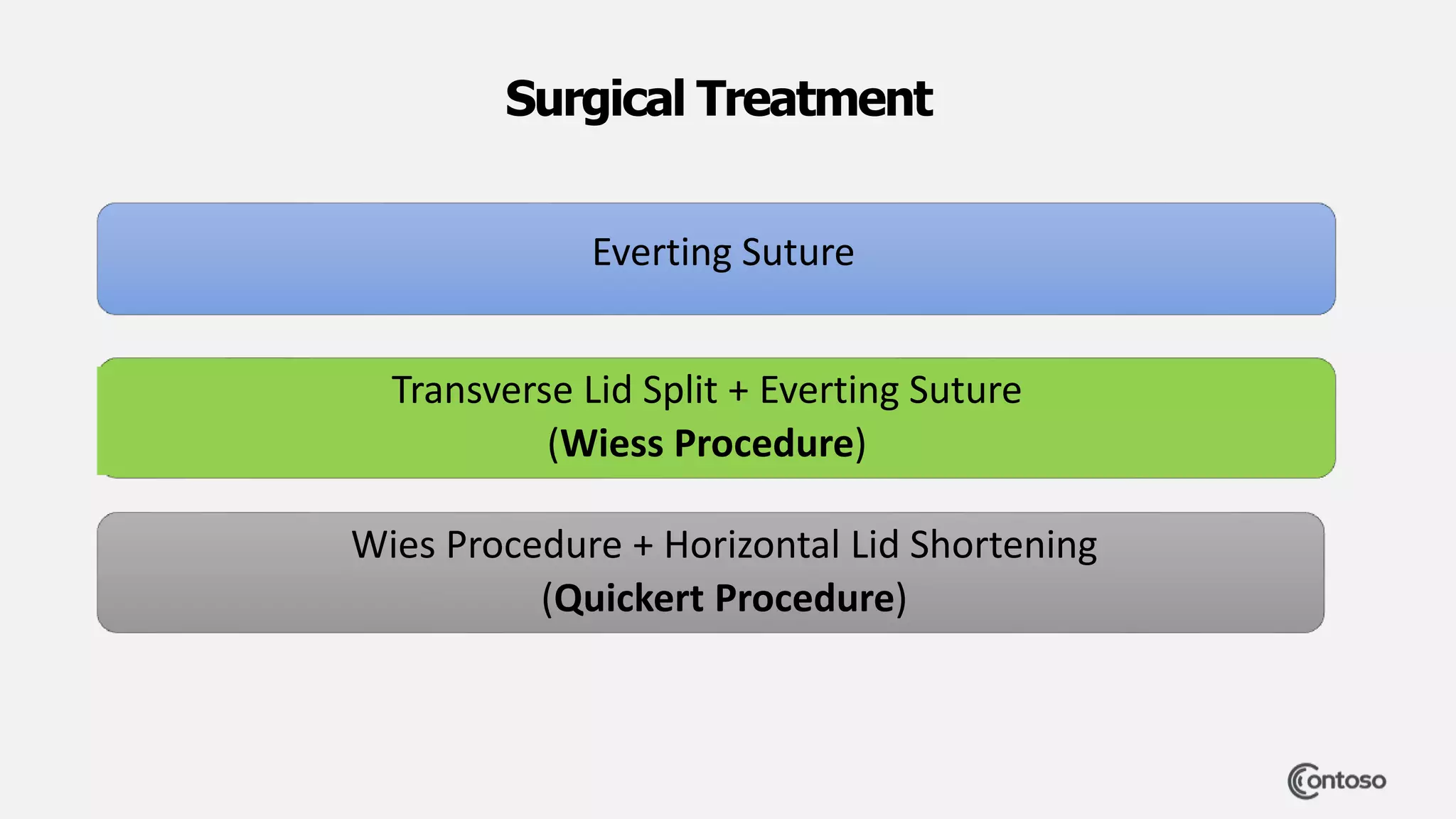 Surgical Treatment

Everting Suture

Transverse Lid Split + Everting Suture
(Wiess Procedure)

Wies Procedure + Horizontal Lid Shortening
(Quickert Procedure)

Contoso